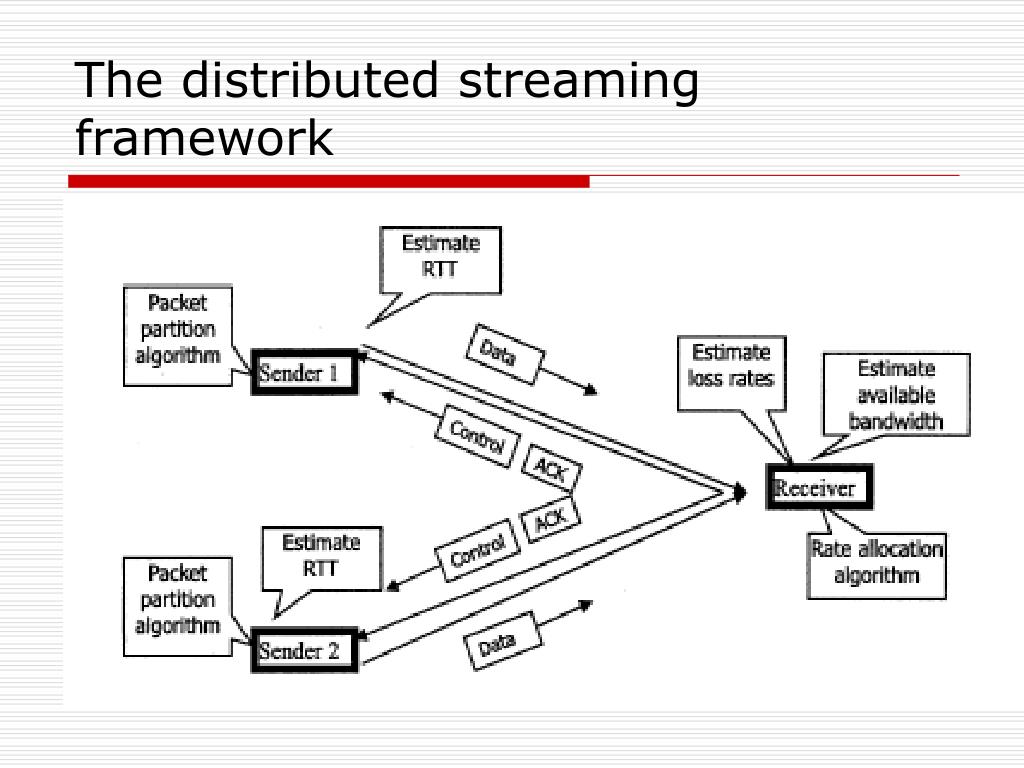 The distributed streaming framework

Estimate RTT

Packet partition algorithm

Sender 1

Data

Control

ACK

Estimate loss rates

Estimate available bandwidth

Receiver

Rate allocation algorithm

ACK

Control

Estimate RTT

Packet partition algorithm

Sender 2

Data